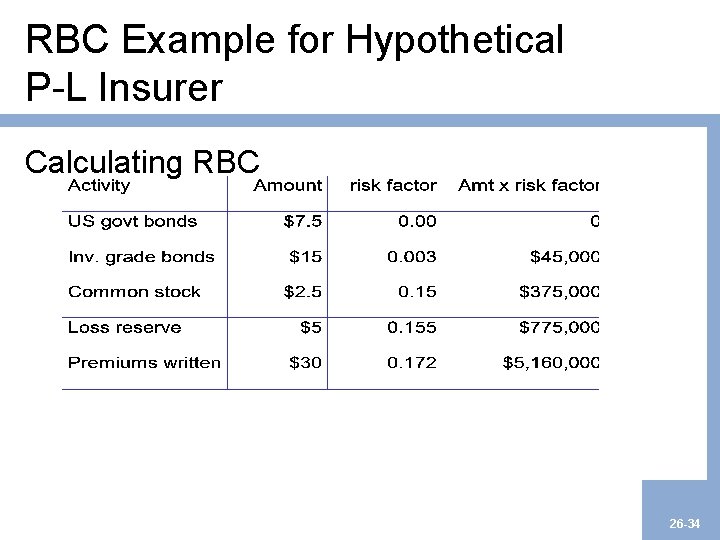 RBC Example for Hypothetical P-L Insurer

Calculating RBC

| Activity | Amount | risk factor | Amt x risk factor |
|---|---|---|---|
| US govt bonds | \$7.5 | 0.00 | 0 |
| Inv. grade bonds | \$15 | 0.003 | \$45,000 |
| Common stock | \$2.5 | 0.15 | \$375,000 |
| Loss reserve | \$5 | 0.155 | \$775,000 |
| Premiums written | \$30 | 0.172 | \$5,160,000 |

26-34